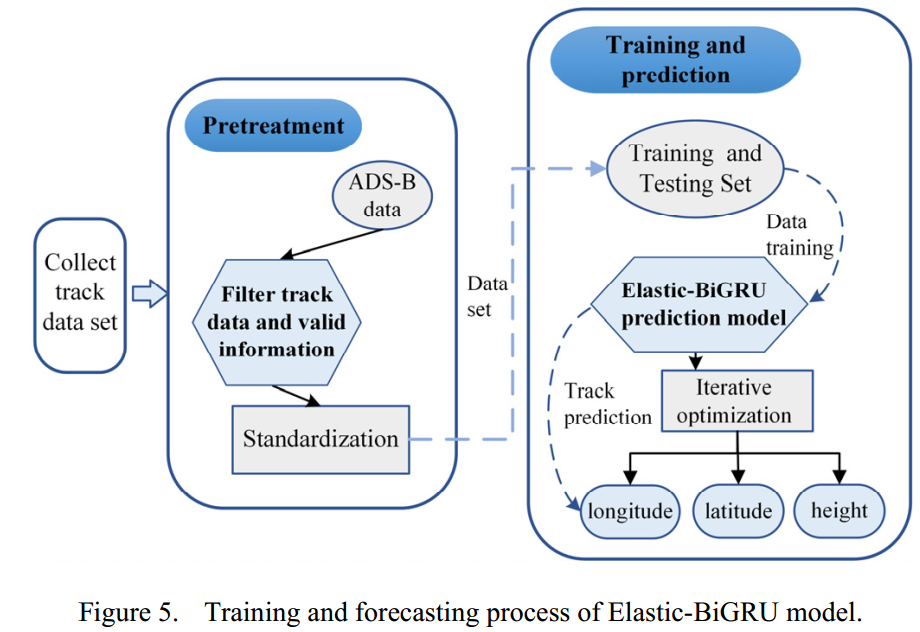 Collect track data set

Pretreatment

ADS-B data

Filter track data and valid information

Standardization

Data set

Training and prediction

Training and Testing Set

Data training

Elastic-BiGRU prediction model

Track prediction

Iterative optimization

longitude

latitude

height

Figure 5. Training and forecasting process of Elastic-BiGRU model.